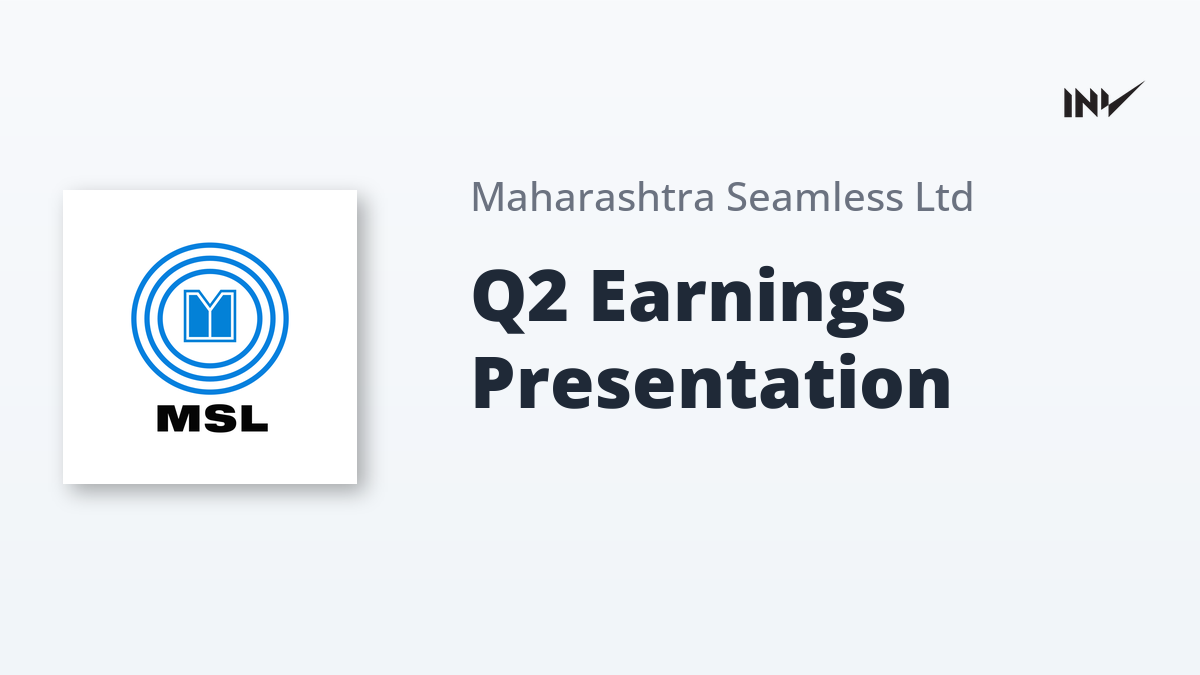 INV

MSL

Maharashtra Seamless Ltd

Q2 Earnings Presentation